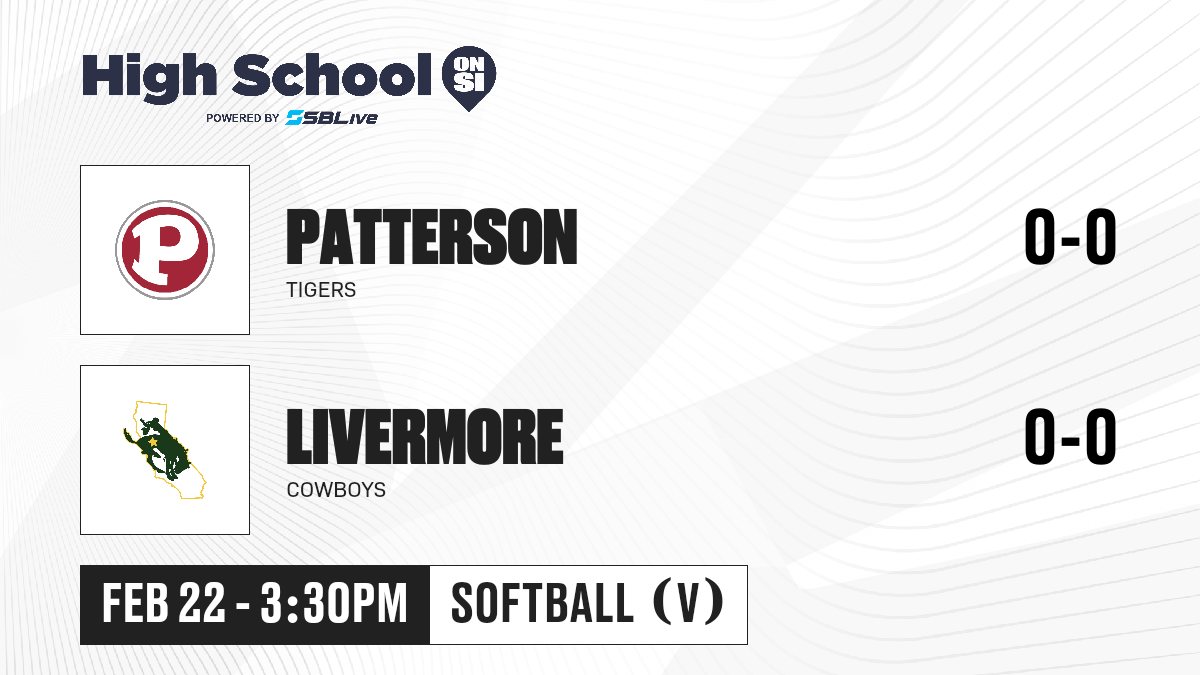 High School ON SI
POWERED BY SBLive

P

PATTERSON
TIGERS
0-0

LIVERMORE
COWBOYS
0-0

FEB 22 - 3:30PM
SOFTBALL (V)